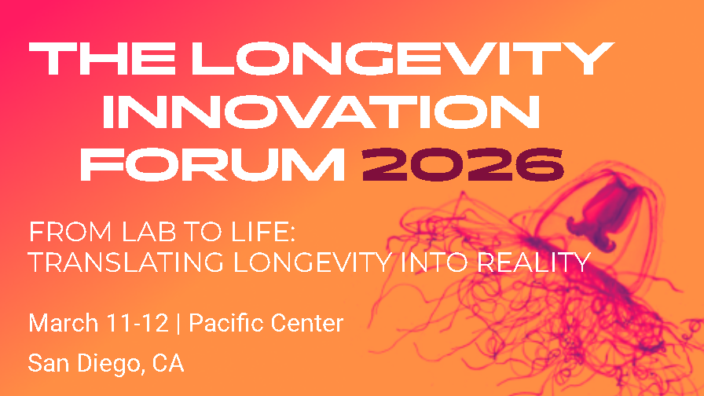 THE LONGEVITY INNOVATION FORUM 2026

FROM LAB TO LIFE: TRANSLATING LONGEVITY INTO REALITY

March 11-12 | Pacific Center

San Diego, CA